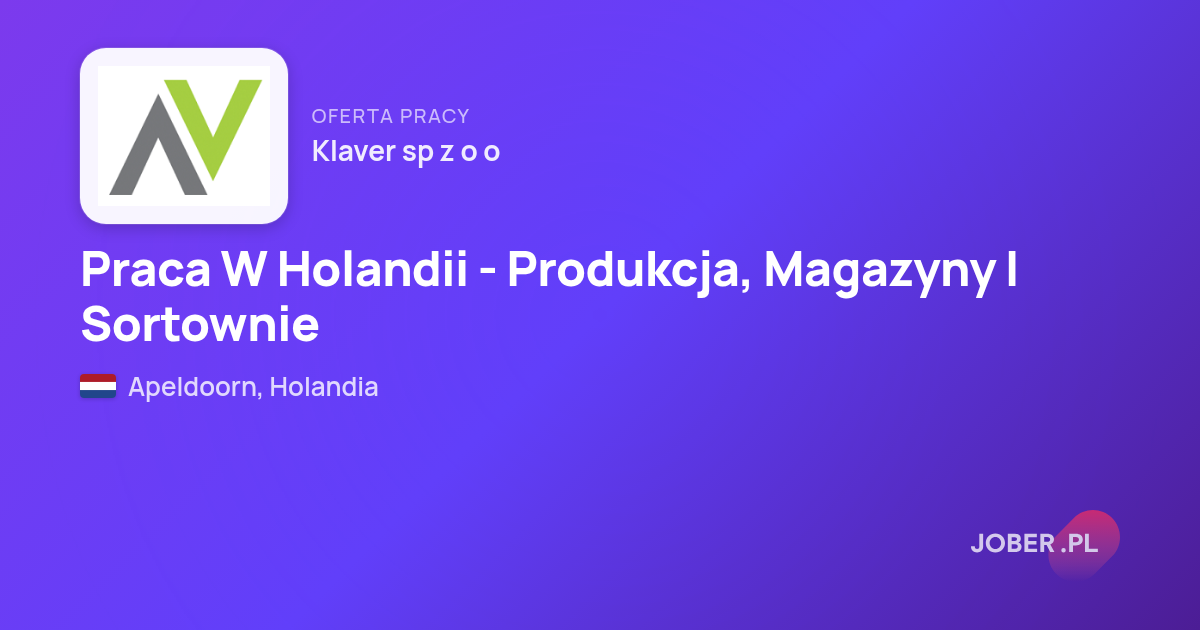 OFERTA PRACY
Klaver sp z o o

Praca W Holandii - Produkcja, Magazyny I Sortownie

Apeldoorn, Holandia

JOBER.PL